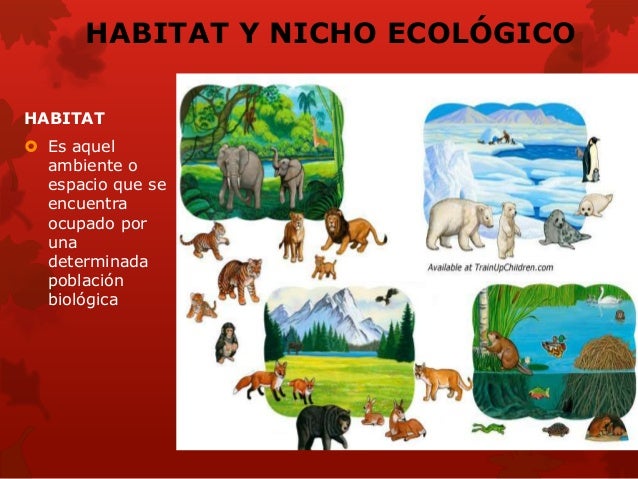 HABITAT Y NICHO ECOLÓGICO

HABITAT

Es aquel ambiente o espacio que se encuentra ocupado por una determinada población biológica

Available at TrainUpChildren.com